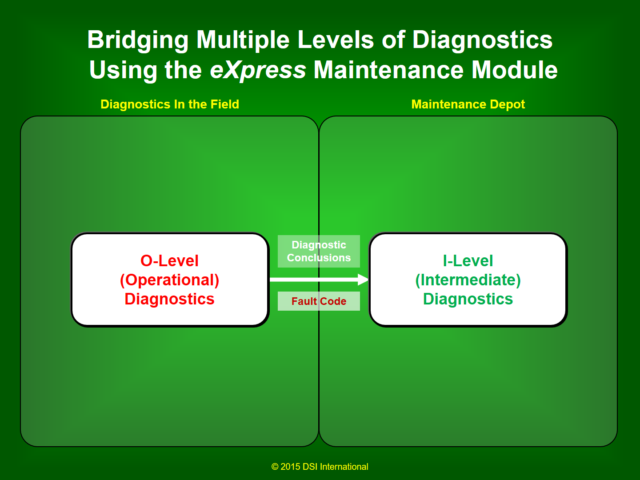 Bridging Multiple Levels of Diagnostics Using the eXpress Maintenance Module

Diagnostics In the Field

Maintenance Depot

O-Level (Operational) Diagnostics

Diagnostic Conclusions

Fault Code

I-Level (Intermediate) Diagnostics

© 2015 DSI International